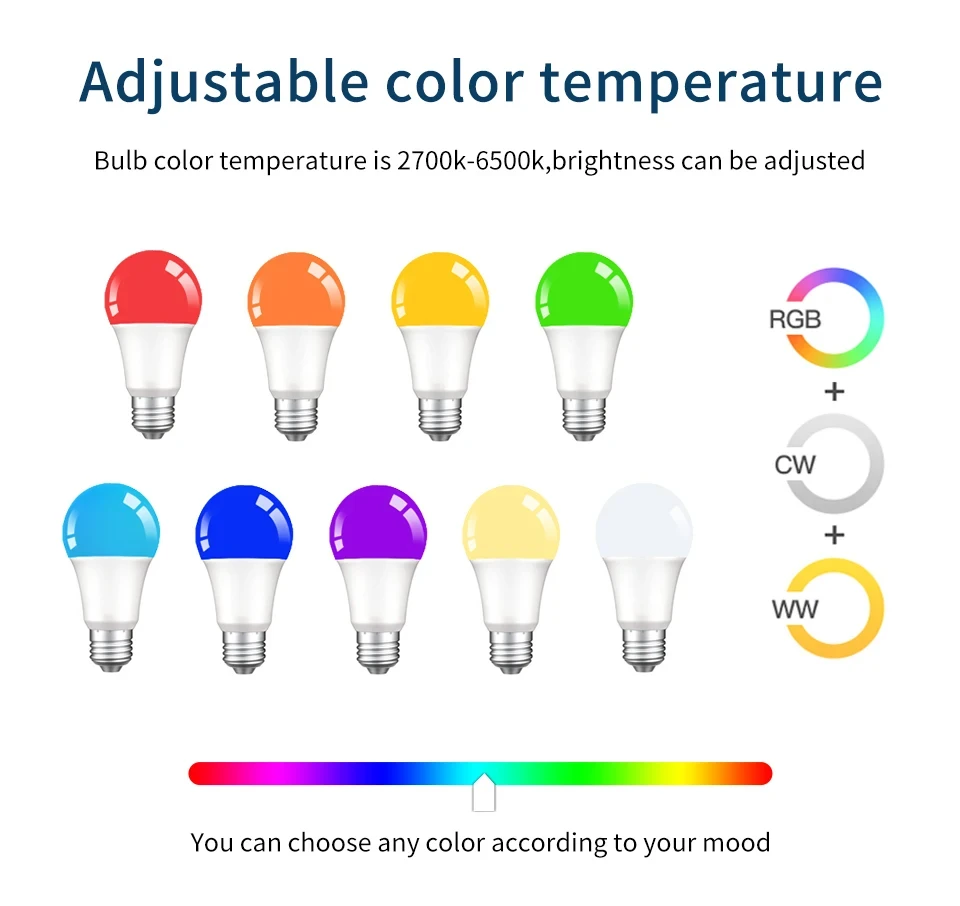 Adjustable color temperature

Bulb color temperature is 2700k-6500k,brightness can be adjusted

RGB

+

CW

+

WW

You can choose any color according to your mood